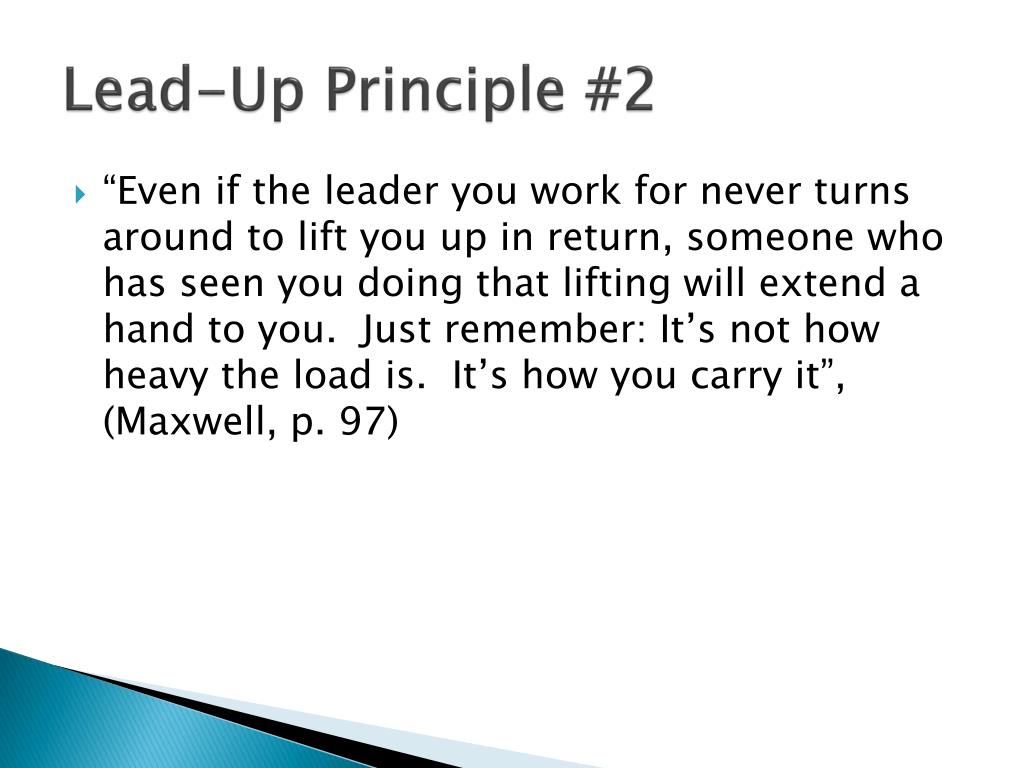 Lead-Up Principle #2

“Even if the leader you work for never turns around to lift you up in return, someone who has seen you doing that lifting will extend a hand to you.  Just remember: It’s not how heavy the load is.  It’s how you carry it”, (Maxwell, p. 97)